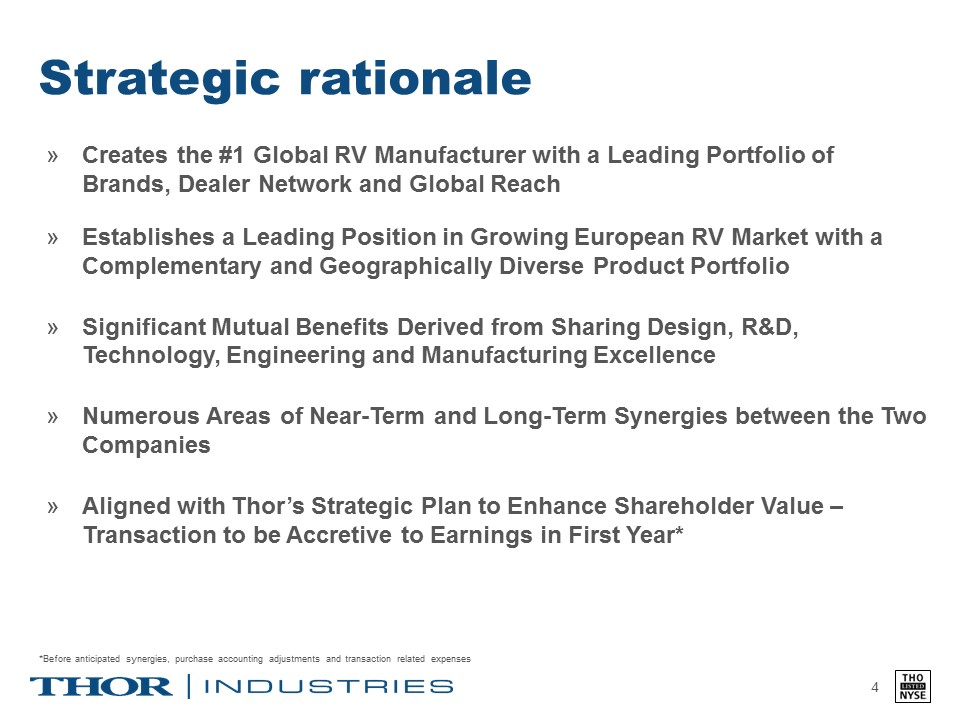 Strategic rationale

» Creates the #1 Global RV Manufacturer with a Leading Portfolio of Brands, Dealer Network and Global Reach

» Establishes a Leading Position in Growing European RV Market with a Complementary and Geographically Diverse Product Portfolio

» Significant Mutual Benefits Derived from Sharing Design, R&D, Technology, Engineering and Manufacturing Excellence

» Numerous Areas of Near-Term and Long-Term Synergies between the Two Companies

» Aligned with Thor's Strategic Plan to Enhance Shareholder Value – Transaction to be Accretive to Earnings in First Year*

*Before anticipated synergies, purchase accounting adjustments and transaction related expenses

THOR | INDUSTRIES

4

THO LISTED NYSE